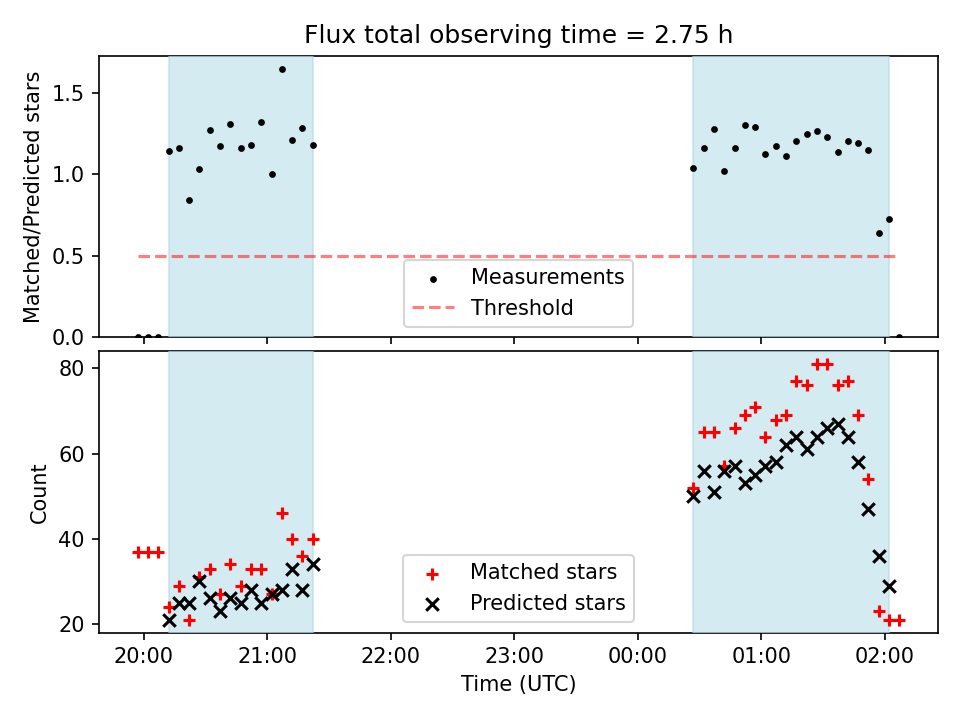 Flux total observing time = 2.75 h

Matched/Predicted stars

1.5
1.0
0.5
0.0

Measurements
Threshold

Count

80
60
40
20

Matched stars
Predicted stars

20:00
21:00
22:00
23:00
00:00
01:00
02:00

Time (UTC)